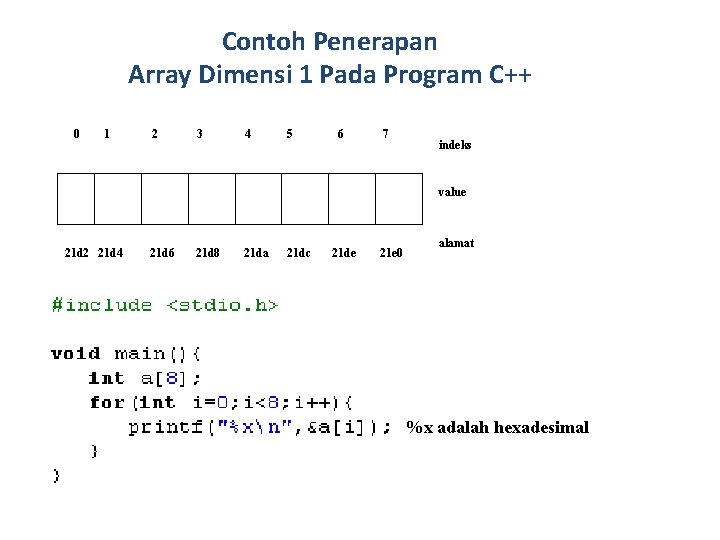 Contoh Penerapan
Array Dimensi 1 Pada Program C++

0 1 2 3 4 5 6 7 indeks

value

21d2 21d4 21d6 21d8 21da 21dc 21de 21e0 alamat

#include <stdio.h>

void main(){
int a[8];
for(int i=0;i<8;i++){
printf("%x\n",&a[i]); %x adalah hexadesimal
}
}